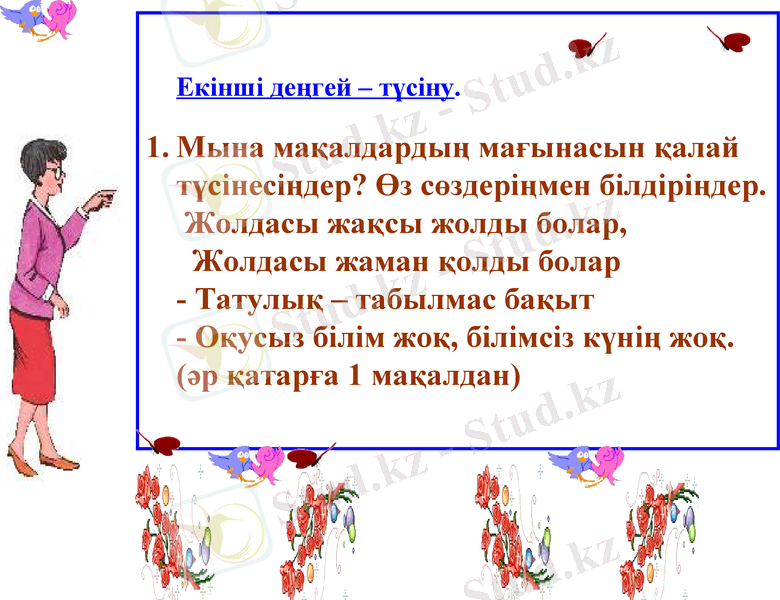 Екінші деңгей – түсіну.

1. Мына мақалдардың мағынасын қалай түсінесіңдер? Өз сөздеріңмен білдіріңдер.
Жолдасы жақсы жолды болар,
Жолдасы жаман қолды болар
- Татулық – табылмас бақыт
- Оқусыз білім жоқ, білімсіз күнің жоқ.
(әр қатарға 1 мақалдан)

Stud.kz - Stud.kz